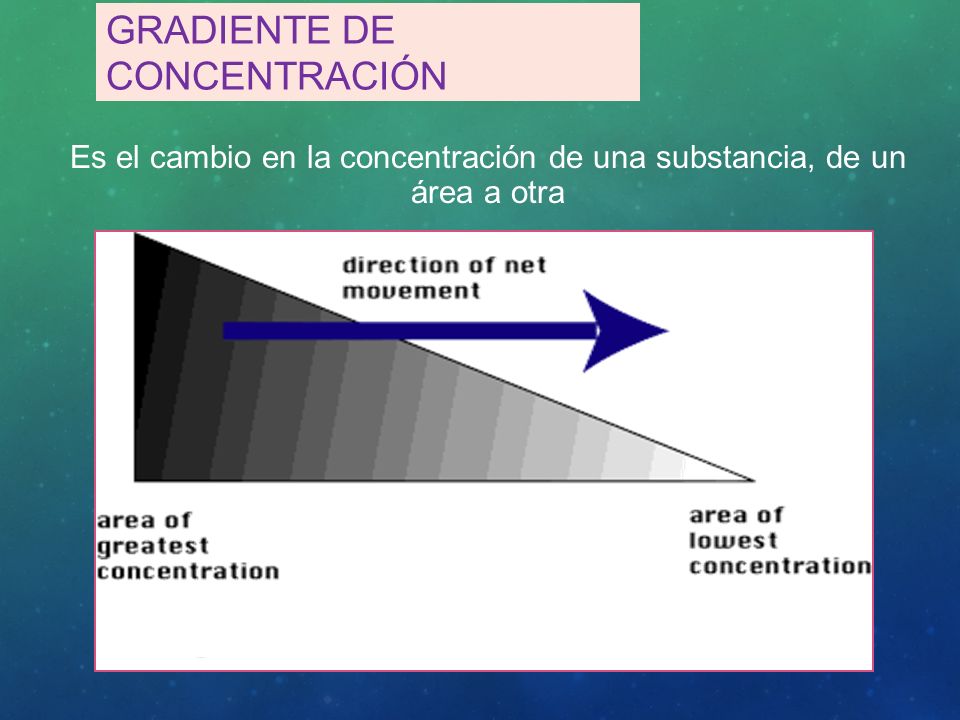 GRADIENTE DE CONCENTRACIÓN

Es el cambio en la concentración de una substancia, de un área a otra

direction of net movement

area of greatest concentration

area of lowest concentration